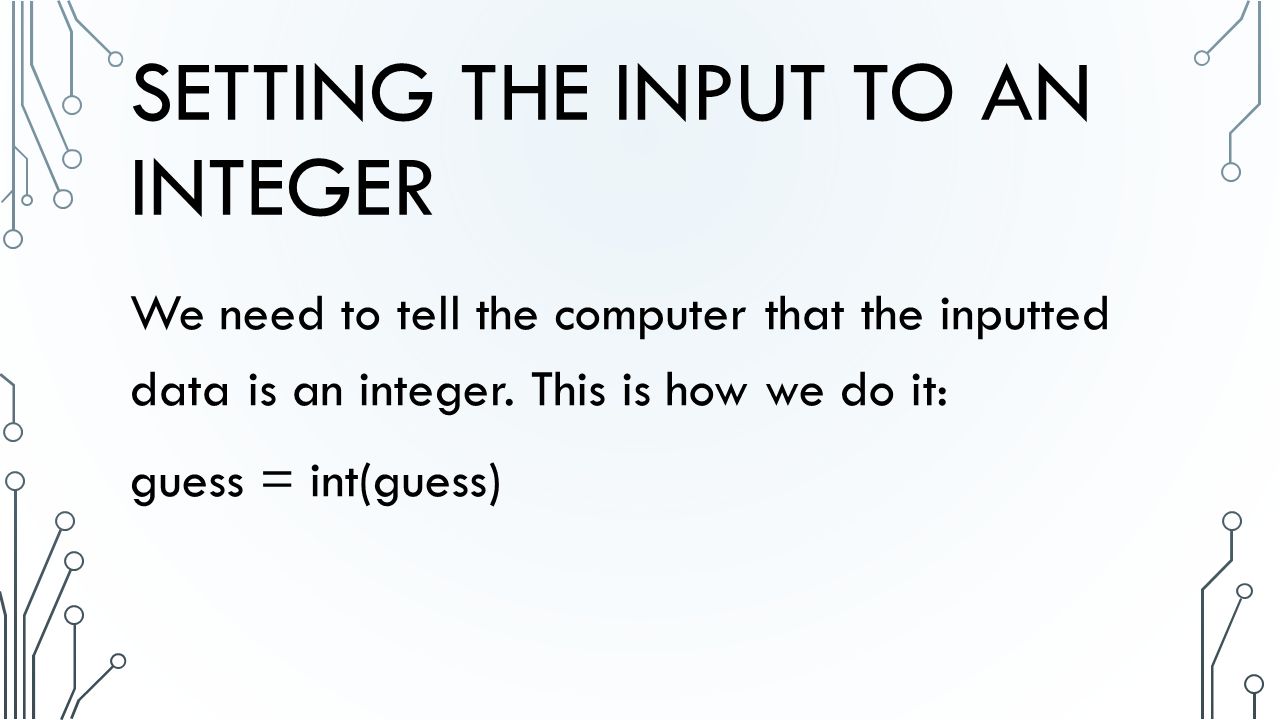 SETTING THE INPUT TO AN INTEGER

We need to tell the computer that the inputted data is an integer. This is how we do it:

guess = int(guess)